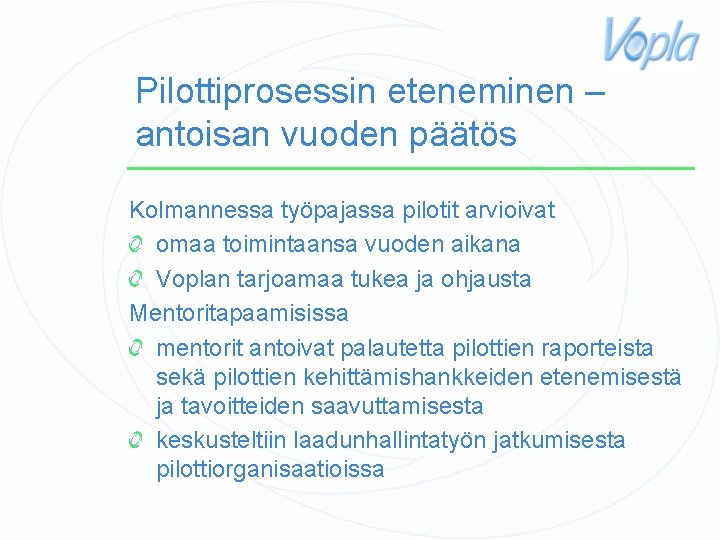 Vopla

Pilottiprosessin eteneminen – antoisan vuoden päätös

Kolmannessa työpajassa pilotit arvioivat
omaa toimintaansa vuoden aikana
Voplan tarjoamaa tukea ja ohjausta
Mentoritapaamisissa
mentorit antoivat palautetta pilottien raporteista sekä pilottien kehittämishankkeiden etenemisestä ja tavoitteiden saavuttamisesta
keskusteltiin laadunhallintatyön jatkumisesta pilottiorganisaatioissa